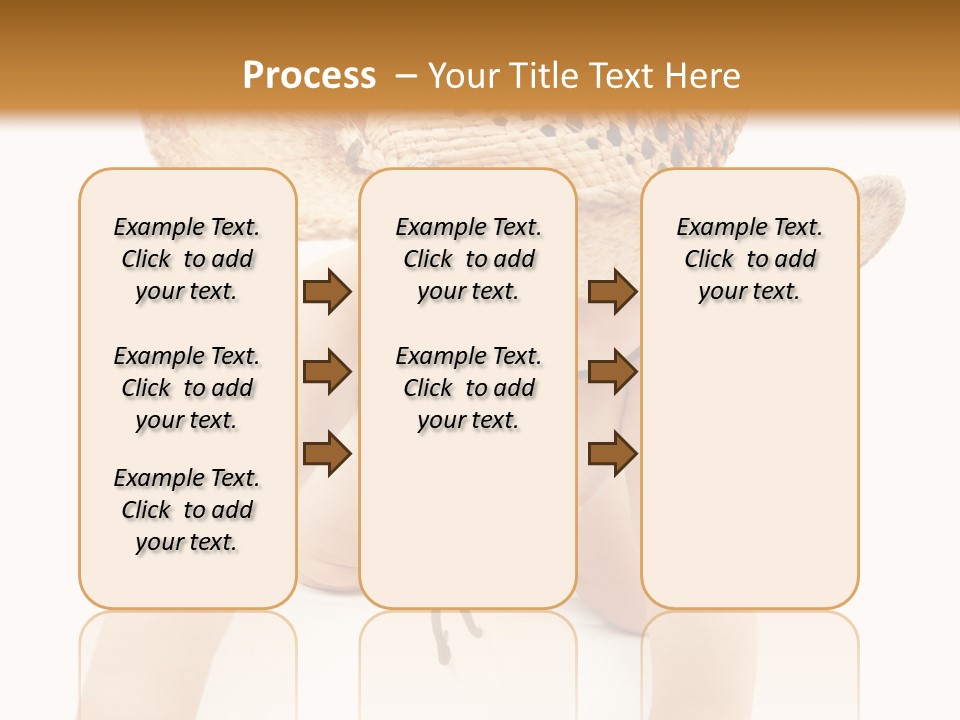 Process – Your Title Text Here

Example Text. Click to add your text.

Example Text. Click to add your text.

Example Text. Click to add your text.

Example Text. Click to add your text.

Example Text. Click to add your text.

Example Text. Click to add your text.